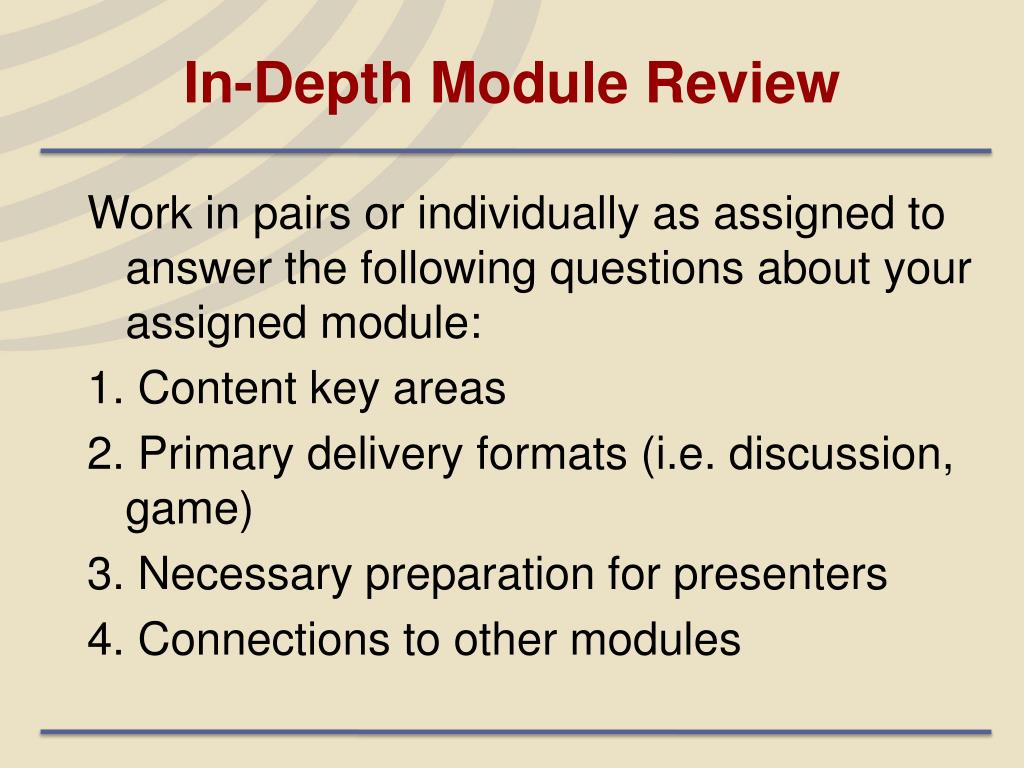 In-Depth Module Review

Work in pairs or individually as assigned to answer the following questions about your assigned module:

1. Content key areas

2. Primary delivery formats (i.e. discussion, game)

3. Necessary preparation for presenters

4. Connections to other modules